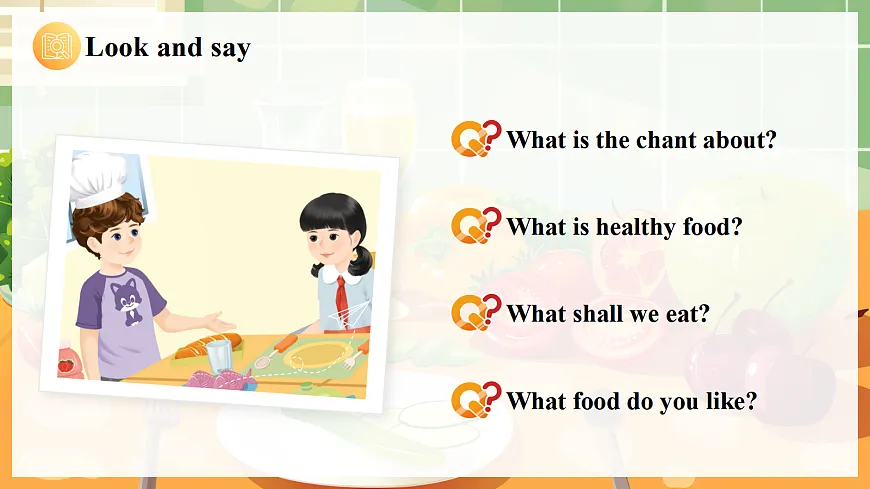 Look and say

What is the chant about?

What is healthy food?

What shall we eat?

What food do you like?